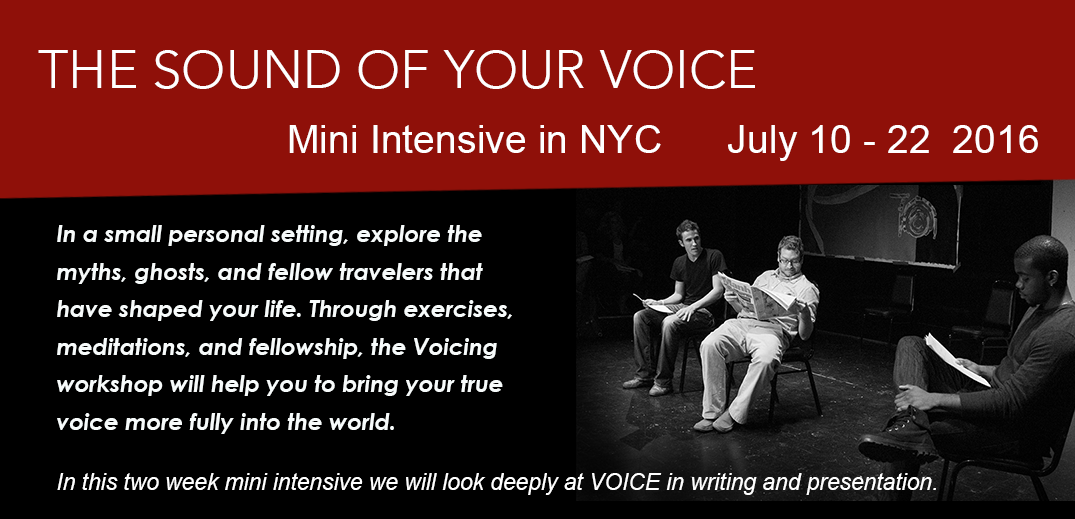 THE SOUND OF YOUR VOICE

Mini Intensive in NYC July 10 - 22 2016

In a small personal setting, explore the myths, ghosts, and fellow travelers that have shaped your life. Through exercises, meditations, and fellowship, the Voicing workshop will help you to bring your true voice more fully into the world.

In this two week mini intensive we will look deeply at VOICE in writing and presentation.